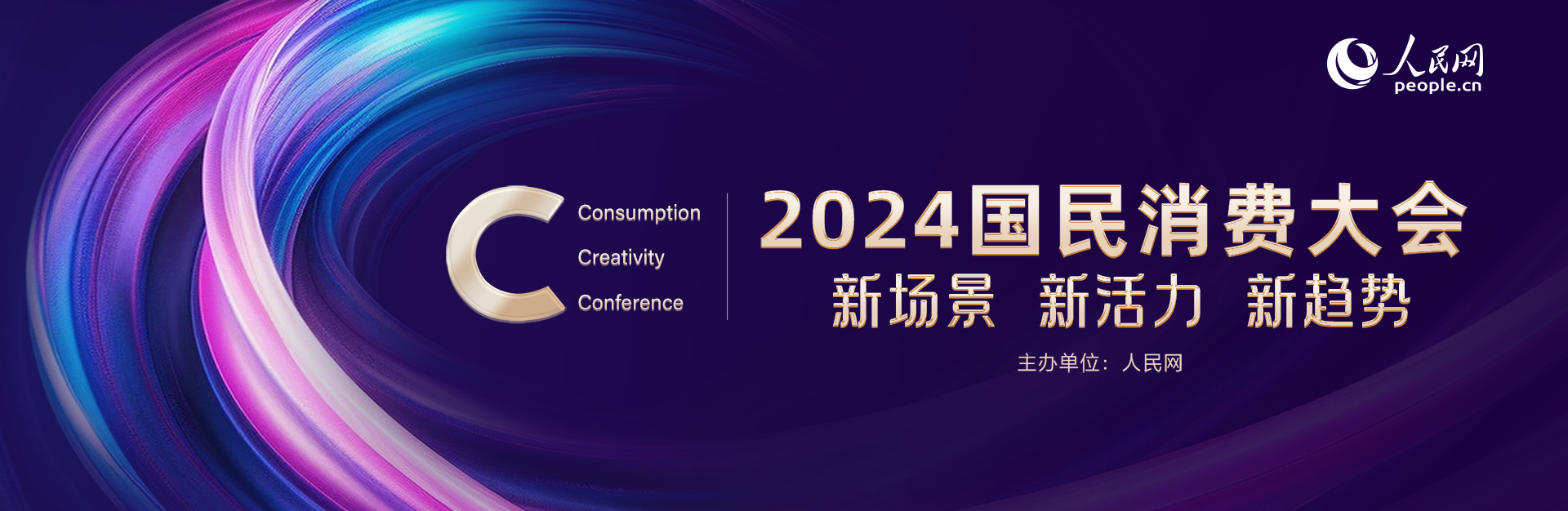 人民网
people.cn

C
Consumption
Creativity
Conference

2024国民消费大会
新场景 新活力 新趋势

主办单位：人民网